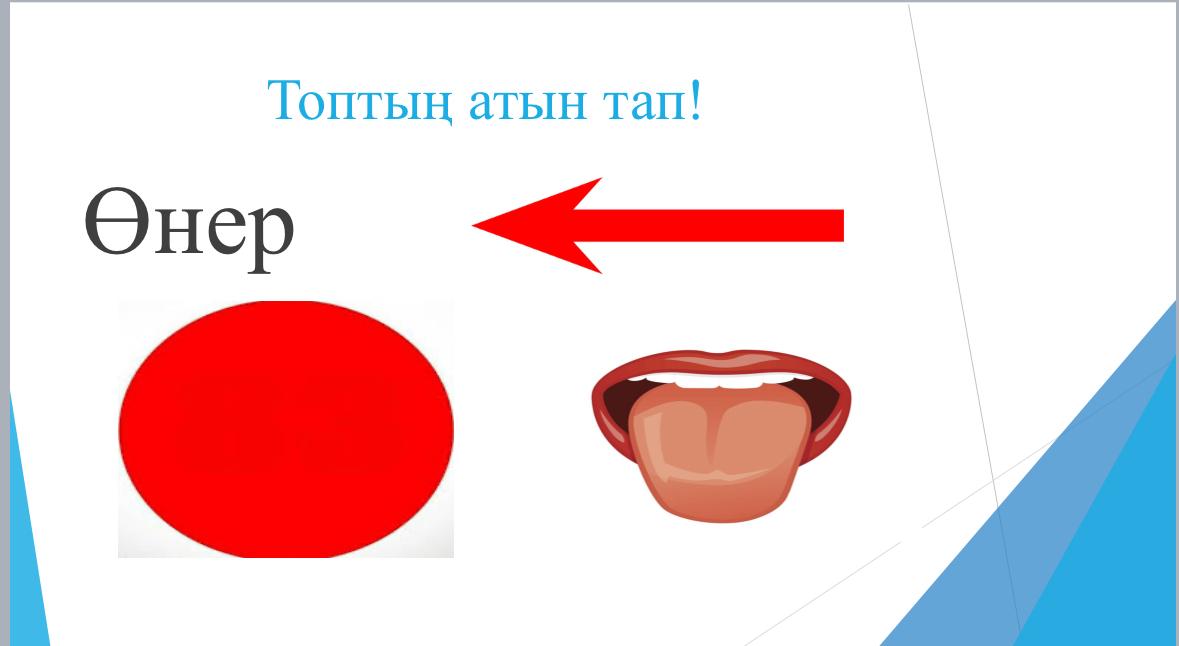 Топтың атын тап!

Өнер